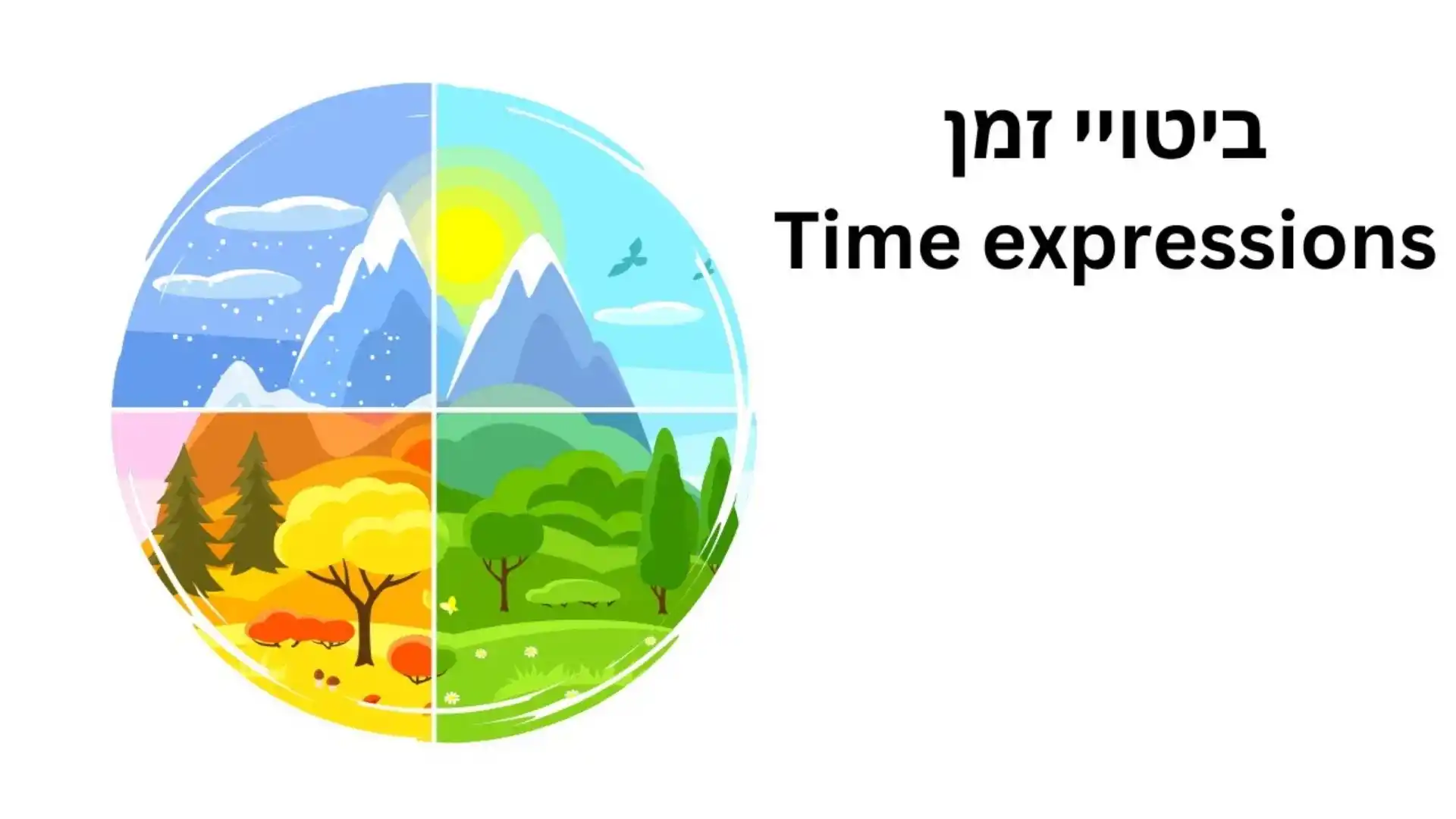 ביטויי זמן
Time expressions